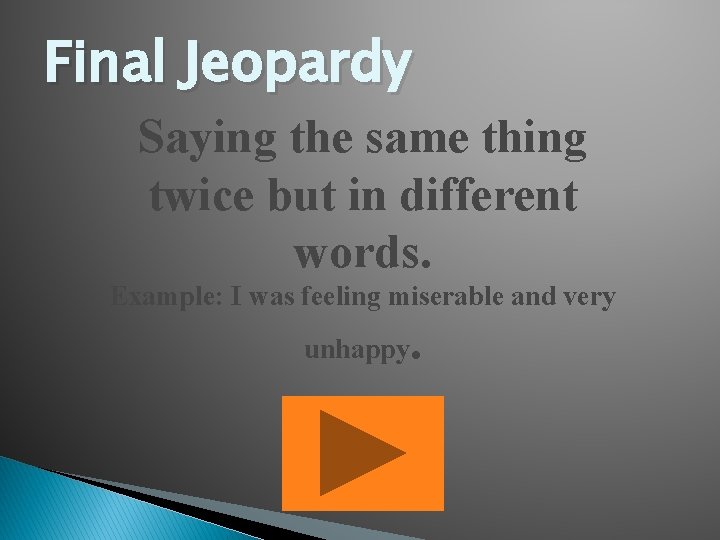 Final Jeopardy

Saying the same thing twice but in different words.

Example: I was feeling miserable and very unhappy.